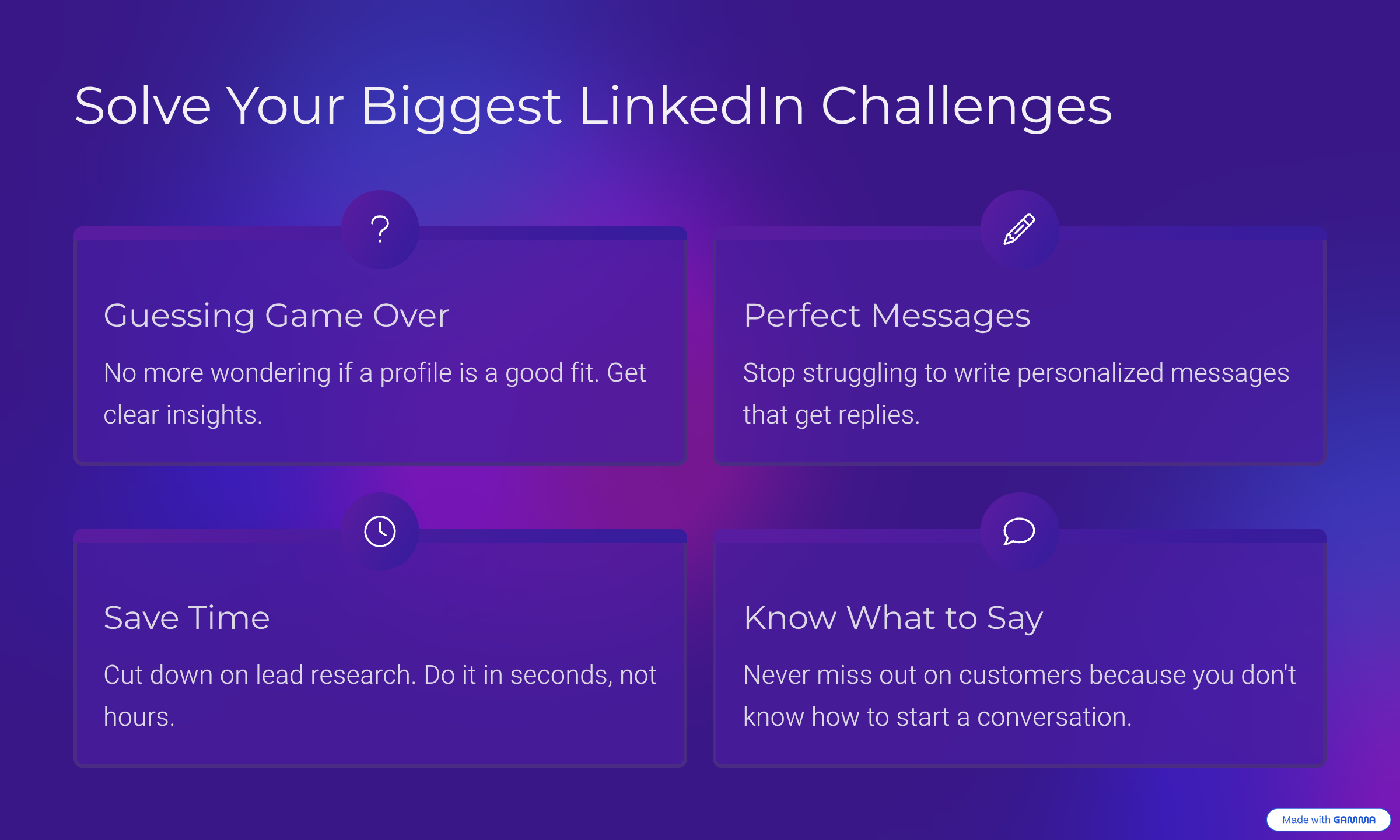 Solve Your Biggest LinkedIn Challenges

?

Guessing Game Over

No more wondering if a profile is a good fit. Get clear insights.

Perfect Messages

Stop struggling to write personalized messages that get replies.

Save Time

Cut down on lead research. Do it in seconds, not hours.

Know What to Say

Never miss out on customers because you don't know how to start a conversation.

Made with GAMMA